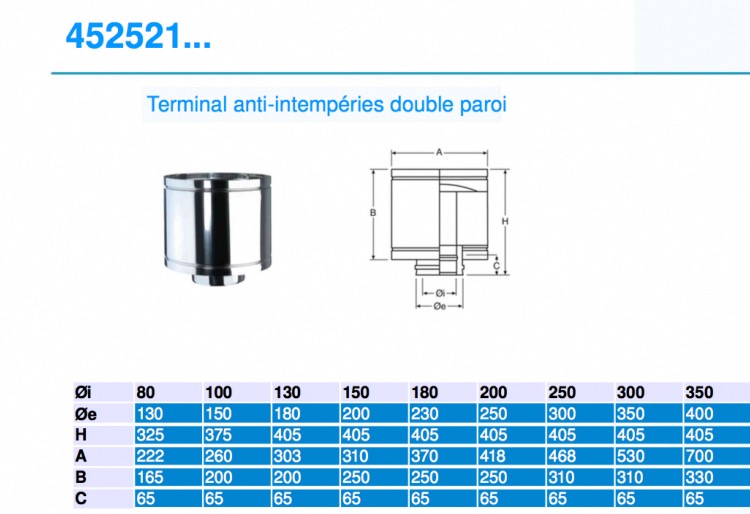 452521...

Terminal anti-intempéries double paroi

A
B
H
C
Øi
Øe

| Øi | 80 | 100 | 130 | 150 | 180 | 200 | 250 | 300 | 350 |
|---|---|---|---|---|---|---|---|---|---|
| Øe | 130 | 150 | 180 | 200 | 230 | 250 | 300 | 350 | 400 |
| H | 325 | 375 | 405 | 405 | 405 | 405 | 405 | 405 | 405 |
| A | 222 | 260 | 303 | 310 | 370 | 418 | 468 | 530 | 700 |
| B | 165 | 200 | 200 | 250 | 250 | 250 | 310 | 310 | 330 |
| C | 65 | 65 | 65 | 65 | 65 | 65 | 65 | 65 | 65 |